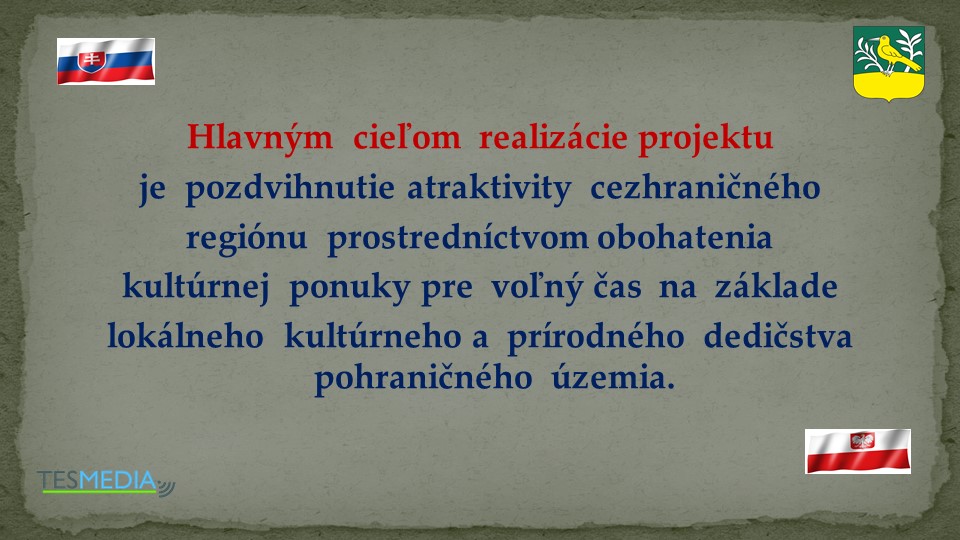 Hlavným cieľom realizácie projektu je pozdvihnutie atraktivity cezhraničného regiónu prostredníctvom obohatenia kultúrnej ponuky pre voľný čas na základe lokálneho kultúrneho a prírodného dedičstva pohraničného územia.

TESMEDIA